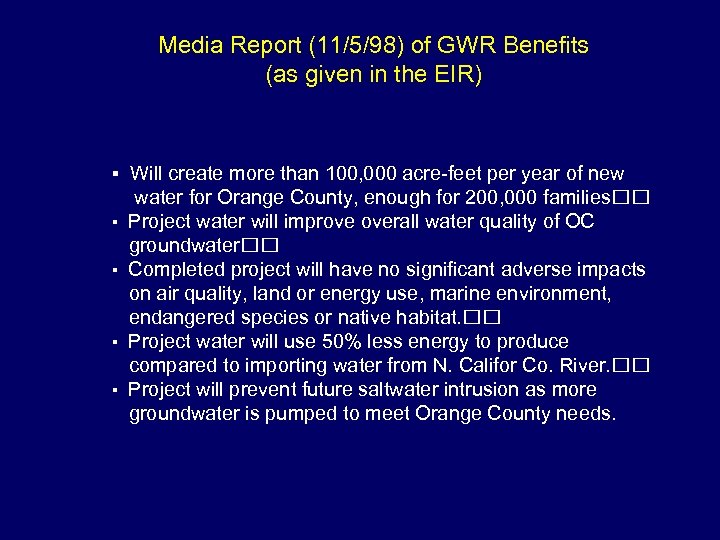 Media Report (11/5/98) of GWR Benefits
(as given in the EIR)

▪ Will create more than 100,000 acre-feet per year of new water for Orange County, enough for 200,000 families□□
▪ Project water will improve overall water quality of OC groundwater□□
▪ Completed project will have no significant adverse impacts on air quality, land or energy use, marine environment, endangered species or native habitat.□□
▪ Project water will use 50% less energy to produce compared to importing water from N. Califor Co. River.□□
▪ Project will prevent future saltwater intrusion as more groundwater is pumped to meet Orange County needs.